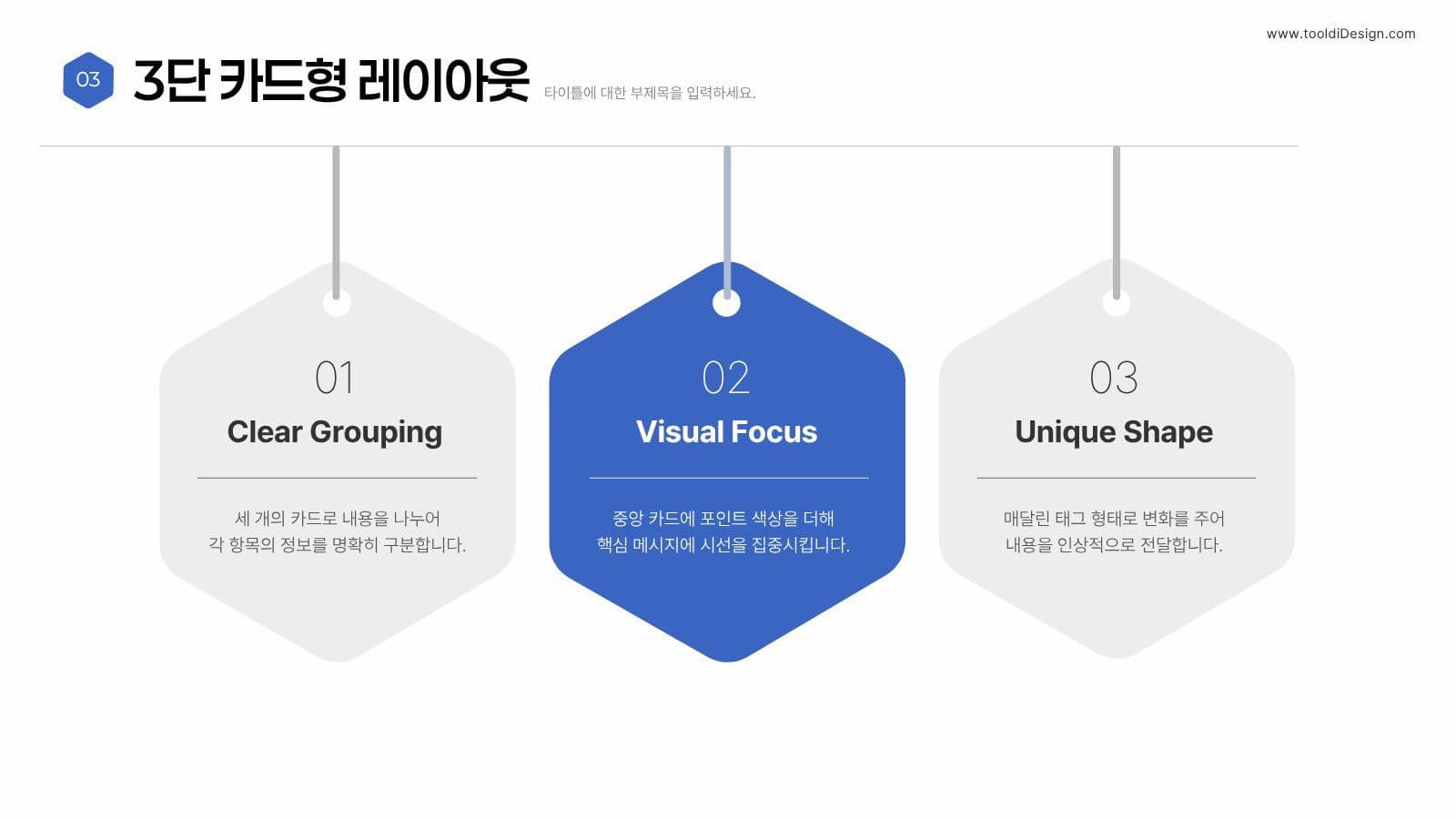 www.tooldiDesign.com

03 3단 카드형 레이아웃 타이틀에 대한 부제목을 입력하세요.

01

Clear Grouping

세 개의 카드로 내용을 나누어
각 항목의 정보를 명확히 구분합니다.

02

Visual Focus

중앙 카드에 포인트 색상을 더해
핵심 메시지에 시선을 집중시킵니다.

03

Unique Shape

매달린 태그 형태로 변화를 주어
내용을 인상적으로 전달합니다.